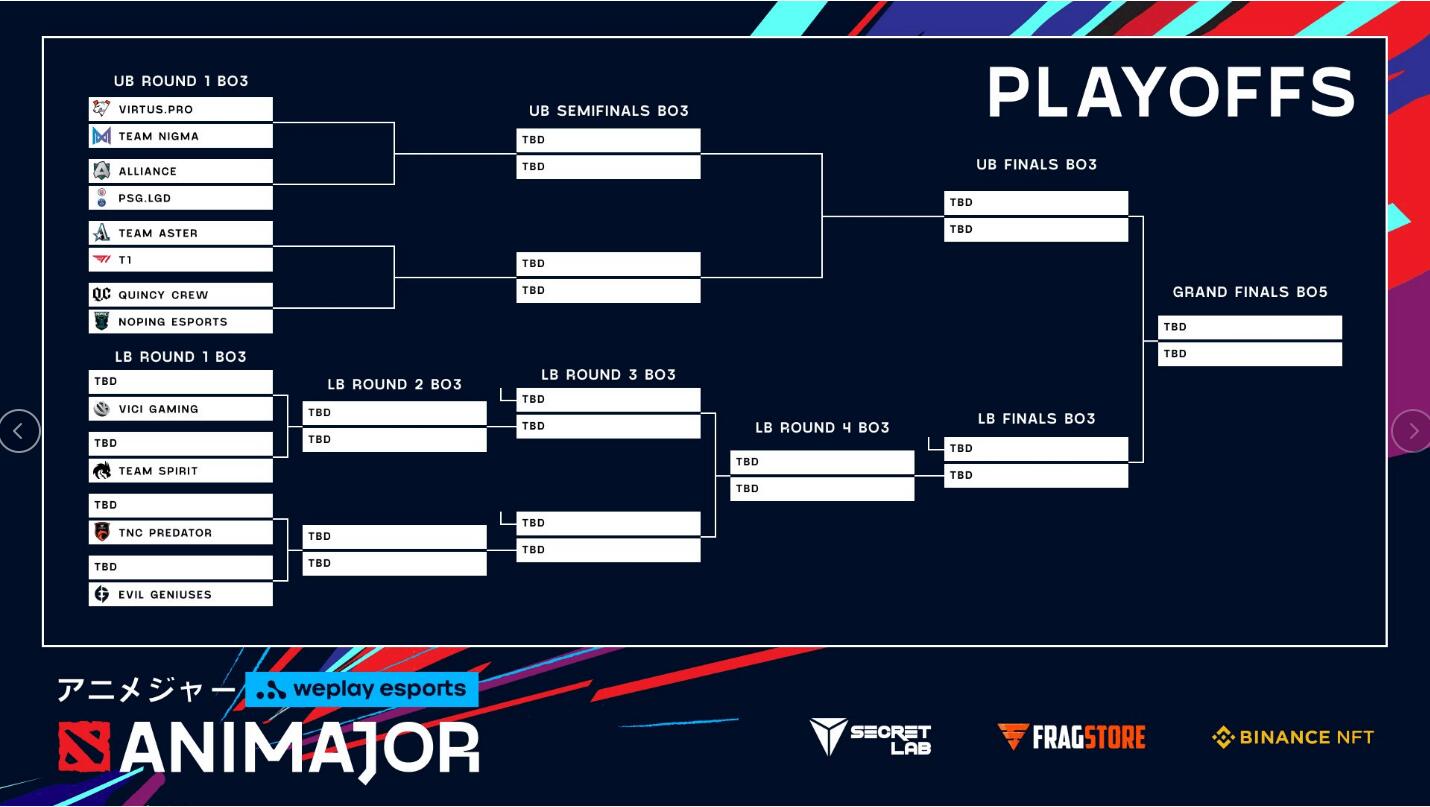 PLAYOFFS

UB ROUND 1 BO3
VIRTUS.PRO
TEAM NIGMA
ALLIANCE
PSG.LGD
TEAM ASTER
T1
QUINCY CREW
NOPING ESPORTS

UB SEMIFINALS BO3
TBD
TBD
TBD
TBD

UB FINALS BO3
TBD
TBD

GRAND FINALS BO5
TBD
TBD

LB ROUND 1 BO3
TBD
VICI GAMING
TBD
TEAM SPIRIT
TBD
TNC PREDATOR
TBD
EVIL GENIUSES

LB ROUND 2 BO3
TBD
TBD
TBD
TBD

LB ROUND 3 BO3
TBD
TBD
TBD
TBD

LB ROUND 4 BO3
TBD
TBD

LB FINALS BO3
TBD
TBD

アニメジャー weplay esports
ANIMAJOR

SECRET LAB
FRAGSTORE
BINANCE NFT